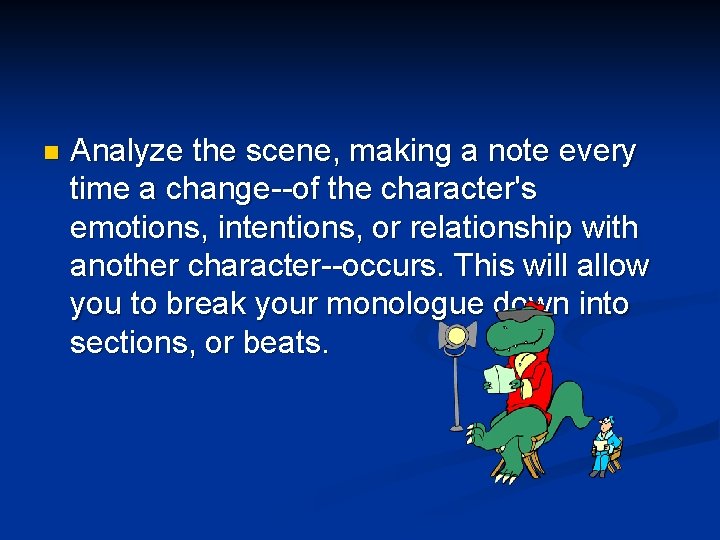 Analyze the scene, making a note every time a change--of the character's emotions, intentions, or relationship with another character--occurs. This will allow you to break your monologue down into sections, or beats.